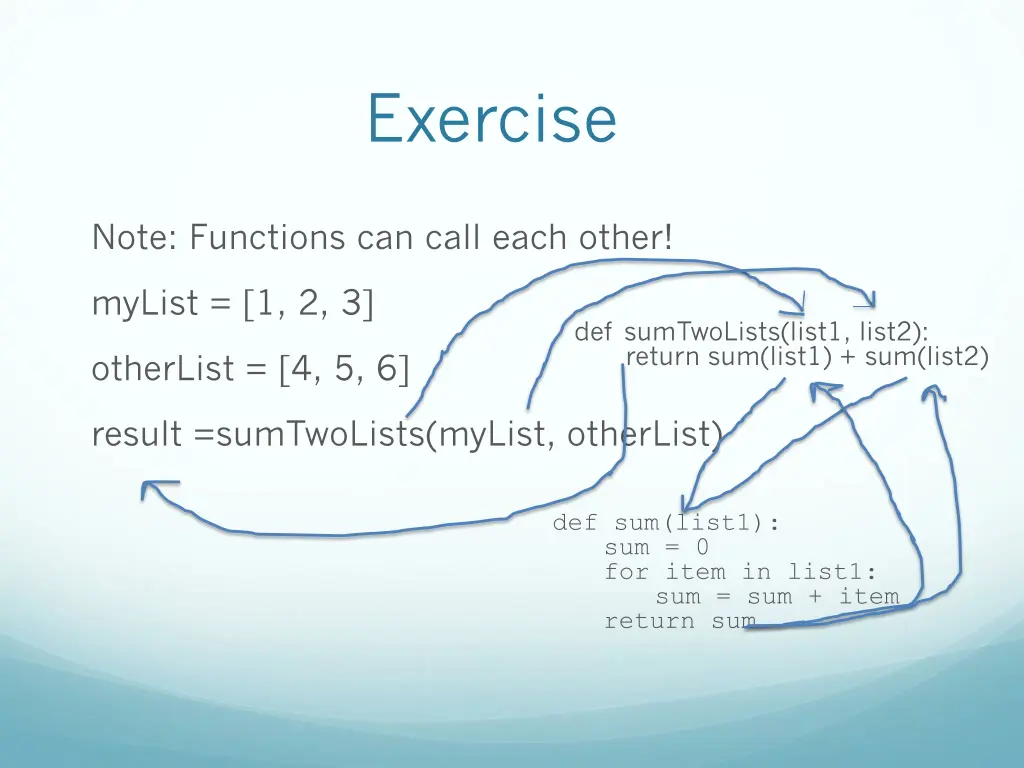 Exercise

Note: Functions can call each other!

myList = [1, 2, 3]

otherList = [4, 5, 6]

result =sumTwoLists(myList, otherList)

def sumTwoLists(list1, list2):
    return sum(list1) + sum(list2)

def sum(list1):
    sum = 0
    for item in list1:
        sum = sum + item
    return sum